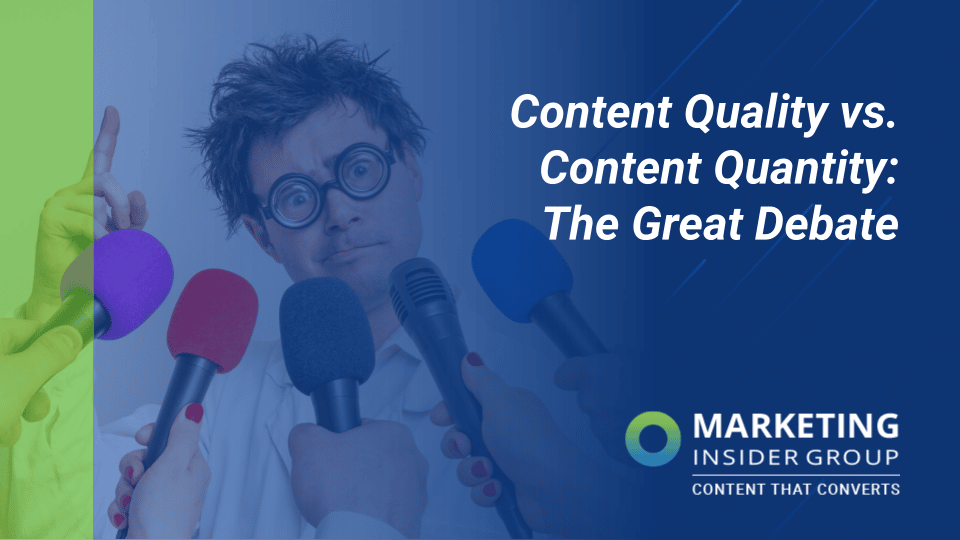 Content Quality vs. Content Quantity: The Great Debate

MARKETING
INSIDER GROUP
CONTENT THAT CONVERTS